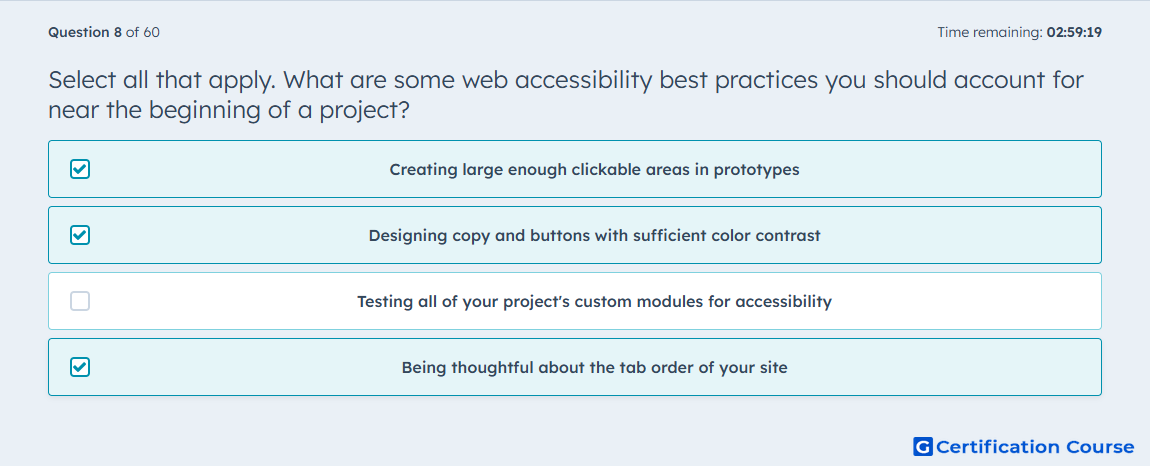 Question 8 of 60

Time remaining: 02:59:19

Select all that apply. What are some web accessibility best practices you should account for near the beginning of a project?

Creating large enough clickable areas in prototypes

Designing copy and buttons with sufficient color contrast

Testing all of your project's custom modules for accessibility

Being thoughtful about the tab order of your site

G Certification Course